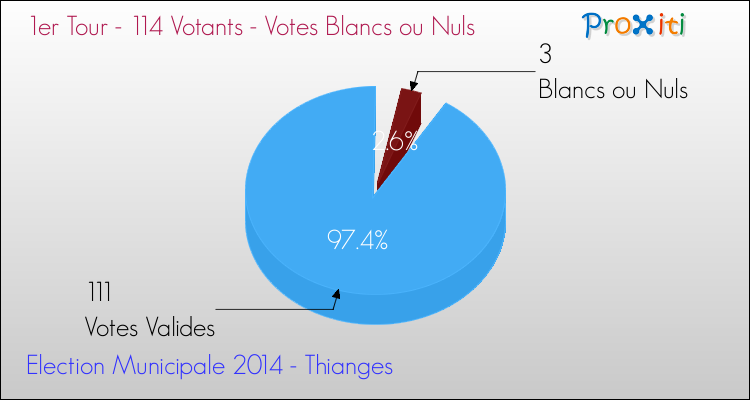 1er Tour - 114 Votants - Votes Blancs ou Nuls

Proxiti

3
Blancs ou Nuls

2.6%

97.4%

111
Votes Valides

Election Municipale 2014 - Thianges